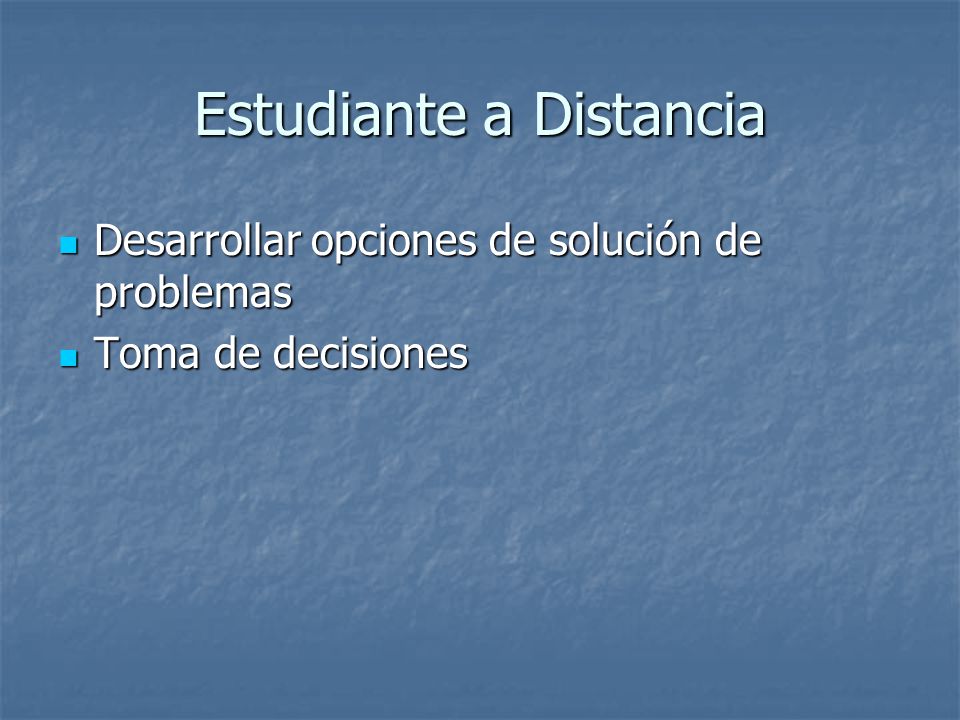 Estudiante a Distancia

- Desarrollar opciones de solución de problemas
- Toma de decisiones